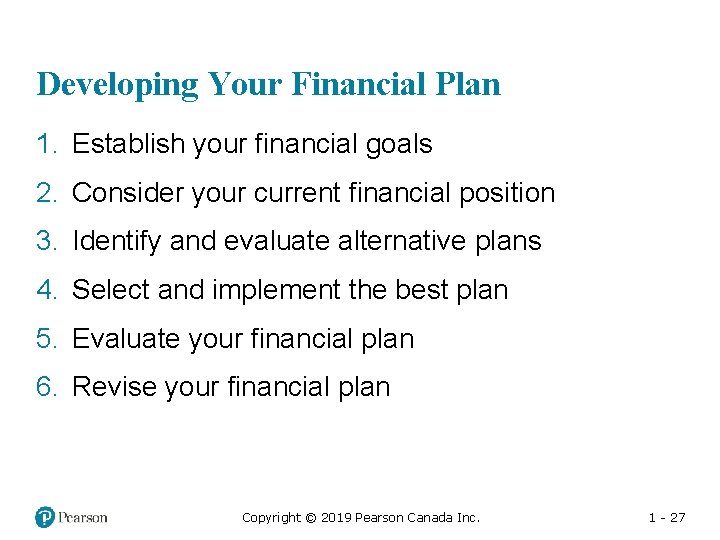 Developing Your Financial Plan

1. Establish your financial goals
2. Consider your current financial position
3. Identify and evaluate alternative plans
4. Select and implement the best plan
5. Evaluate your financial plan
6. Revise your financial plan

Pearson

Copyright © 2019 Pearson Canada Inc.

1 - 27